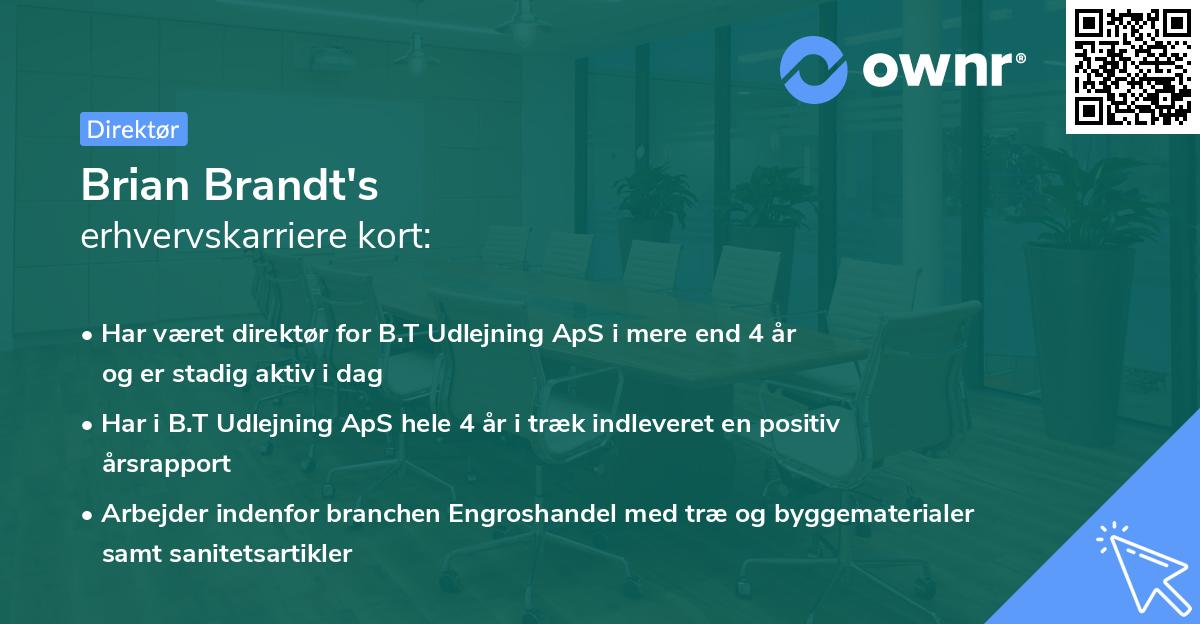 ownr®

Direktør

Brian Brandt's
erhvervskarriere kort:

• Har været direktør for B.T Udlejning ApS i mere end 4 år og er stadig aktiv i dag

• Har i B.T Udlejning ApS hele 4 år i træk indleveret en positiv årsrapport

• Arbejder indenfor branchen Engroshandel med træ og byggematerialer samt sanitetsartikler